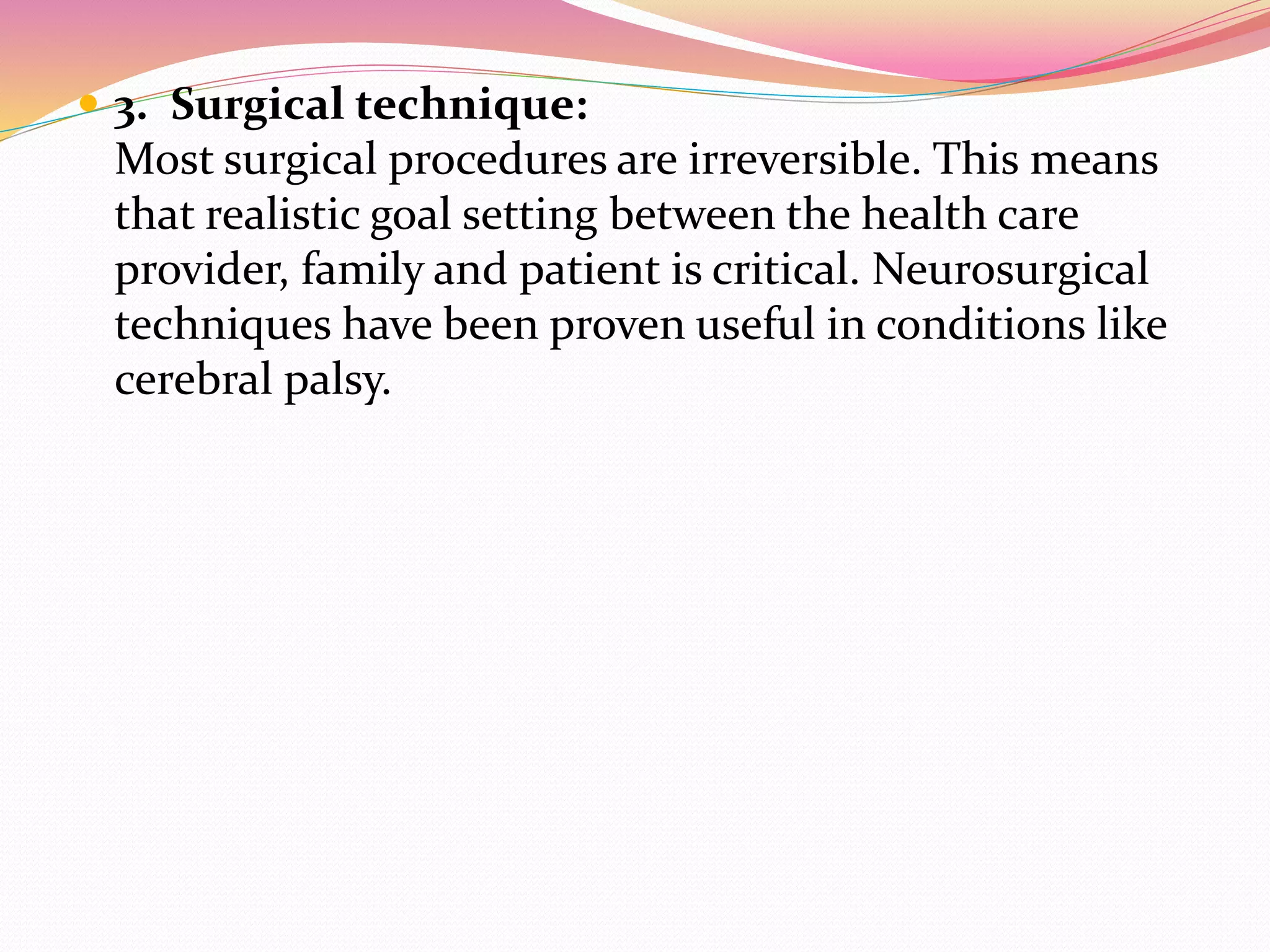 3. Surgical technique:
Most surgical procedures are irreversible. This means that realistic goal setting between the health care provider, family and patient is critical. Neurosurgical techniques have been proven useful in conditions like cerebral palsy.